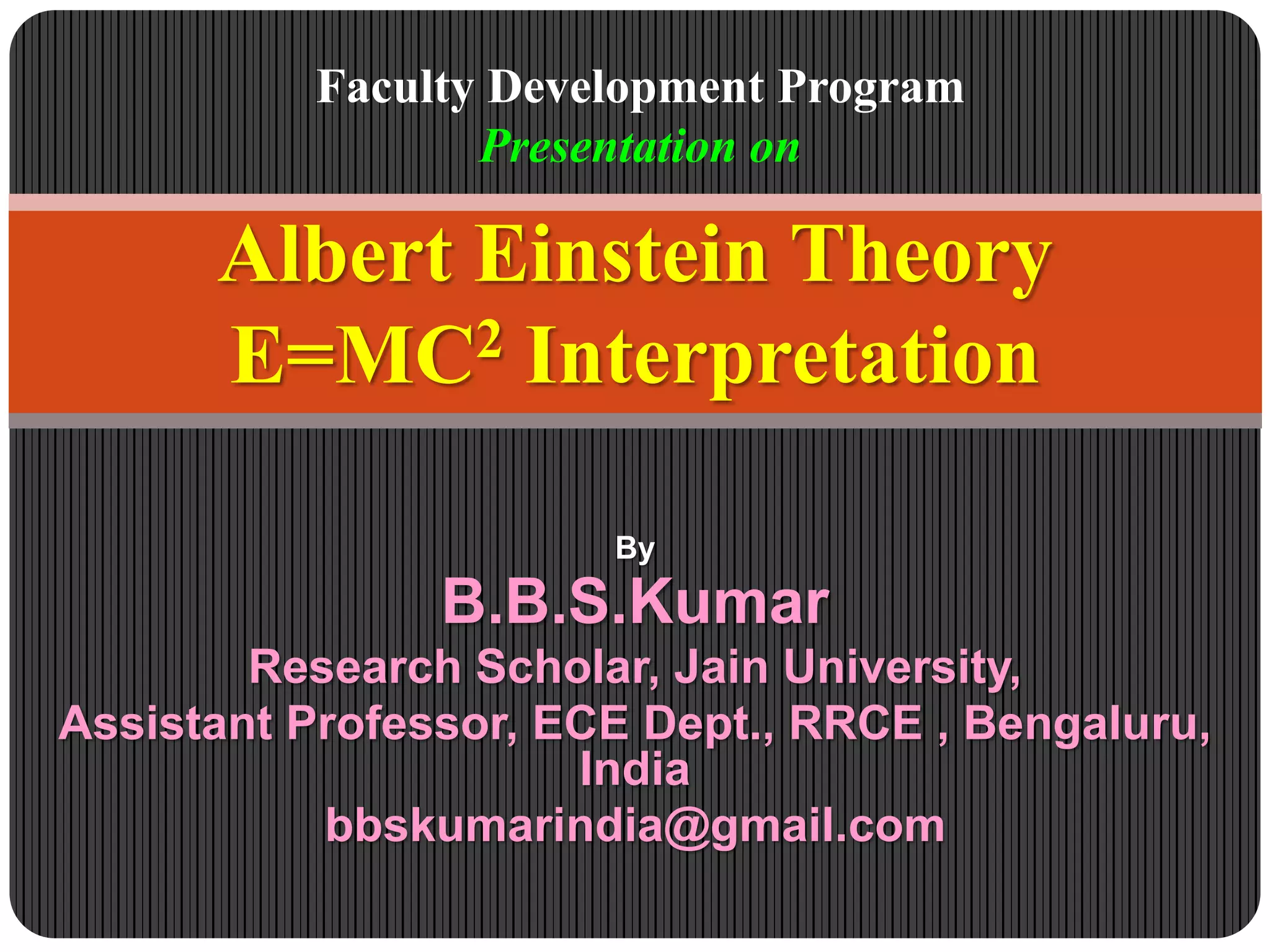 Faculty Development Program
Presentation on

Albert Einstein Theory
$E=MC^2$ Interpretation

By
B.B.S.Kumar
Research Scholar, Jain University,
Assistant Professor, ECE Dept., RRCE , Bengaluru, India
bbskumarindia@gmail.com